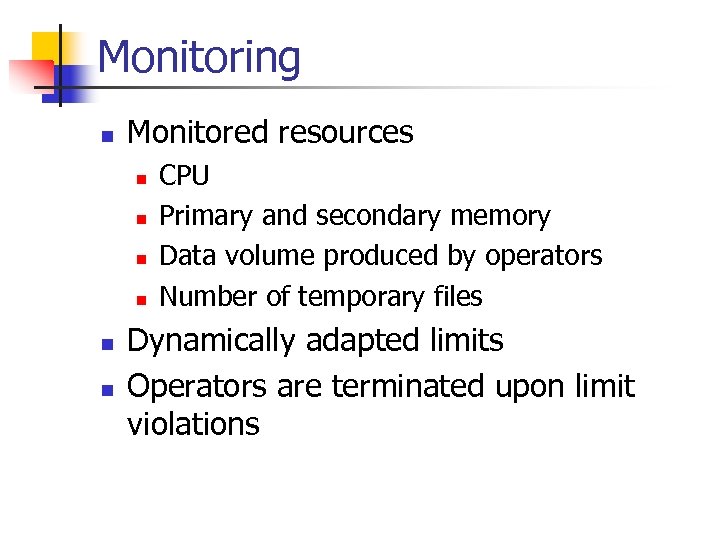 Monitoring

- Monitored resources
  - CPU
  - Primary and secondary memory
  - Data volume produced by operators
  - Number of temporary files
- Dynamically adapted limits
- Operators are terminated upon limit violations